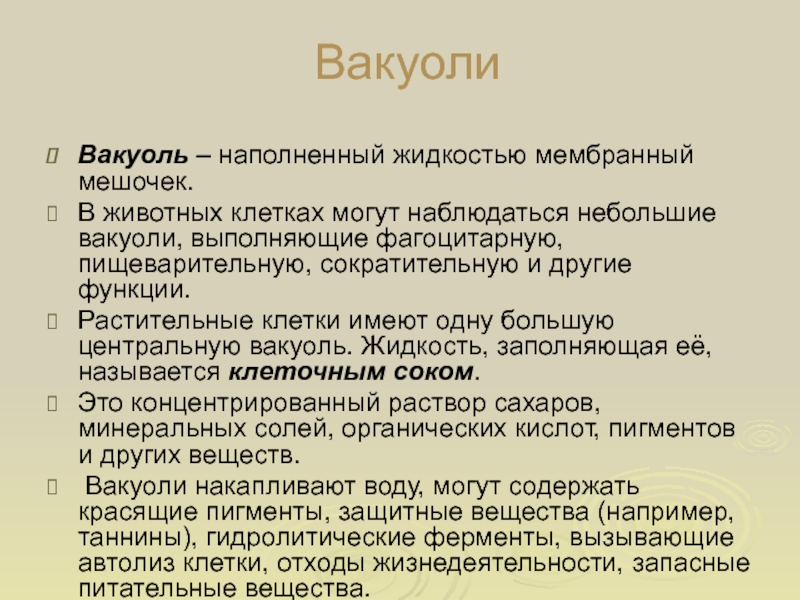 Вакуоли

Вакуоль – наполненный жидкостью мембранный мешочек.

В животных клетках могут наблюдаться небольшие вакуоли, выполняющие фагоцитарную, пищеварительную, сократительную и другие функции.

Растительные клетки имеют одну большую центральную вакуоль. Жидкость, заполняющая её, называется клеточным соком.

Это концентрированный раствор сахаров, минеральных солей, органических кислот, пигментов и других веществ.

Вакуоли накапливают воду, могут содержать красящие пигменты, защитные вещества (например, таннины), гидролитические ферменты, вызывающие автолиз клетки, отходы жизнедеятельности, запасные питательные вещества.